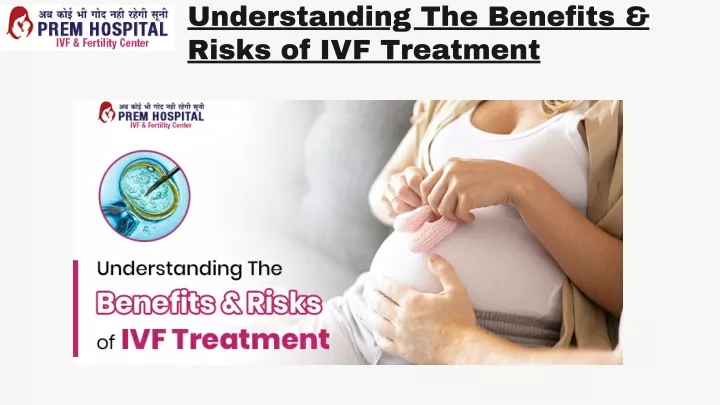 अब कोई भी गोद नही रहेगी सूनी
PREM HOSPITAL
IVF & Fertility Center

Understanding The Benefits & Risks of IVF Treatment

अब कोई भी गोद नही रहेगी सूनी
PREM HOSPITAL
IVF & Fertility Center

Understanding The
Benefits & Risks
of IVF Treatment